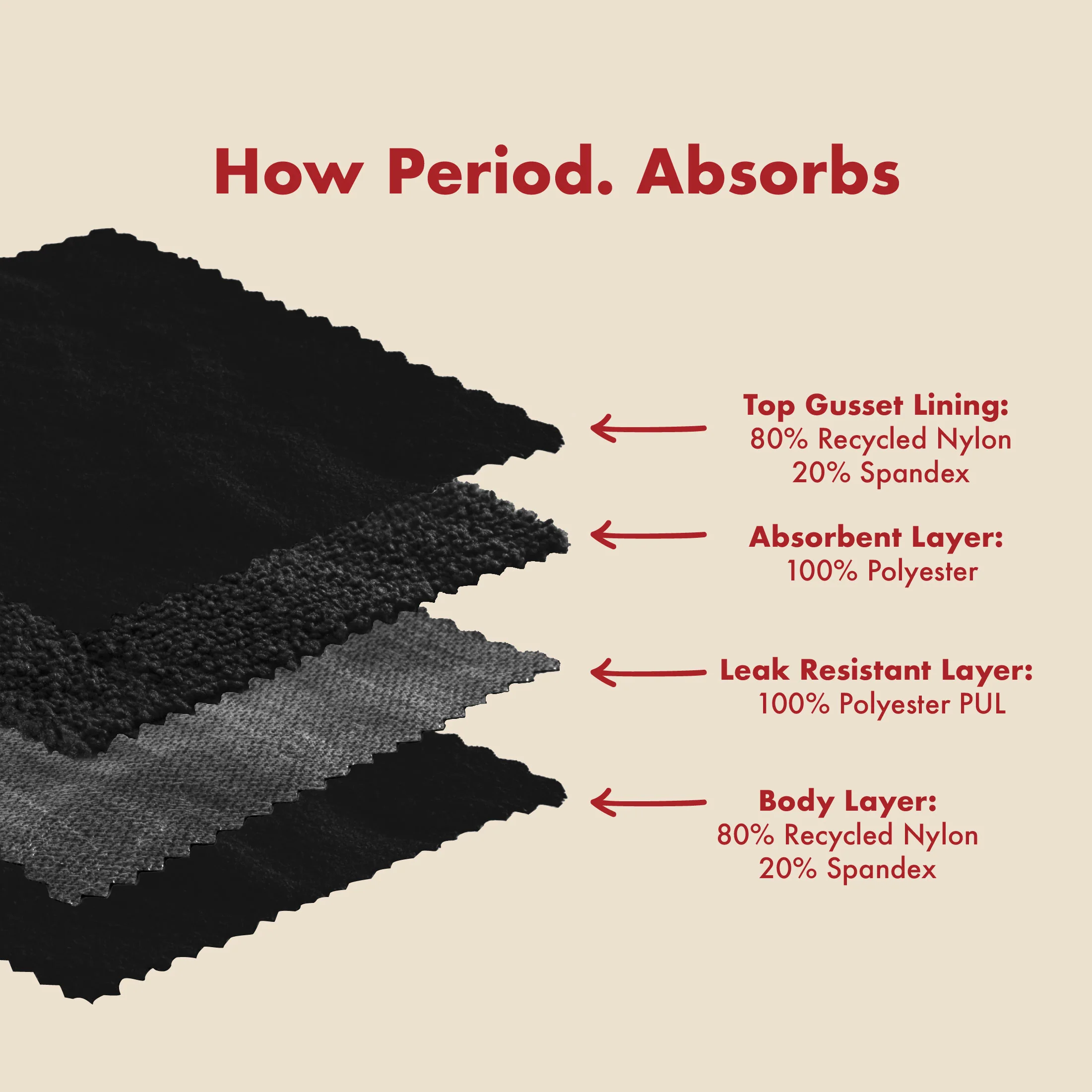 How Period. Absorbs

Top Gusset Lining:
80% Recycled Nylon
20% Spandex

Absorbent Layer:
100% Polyester

Leak Resistant Layer:
100% Polyester PUL

Body Layer:
80% Recycled Nylon
20% Spandex